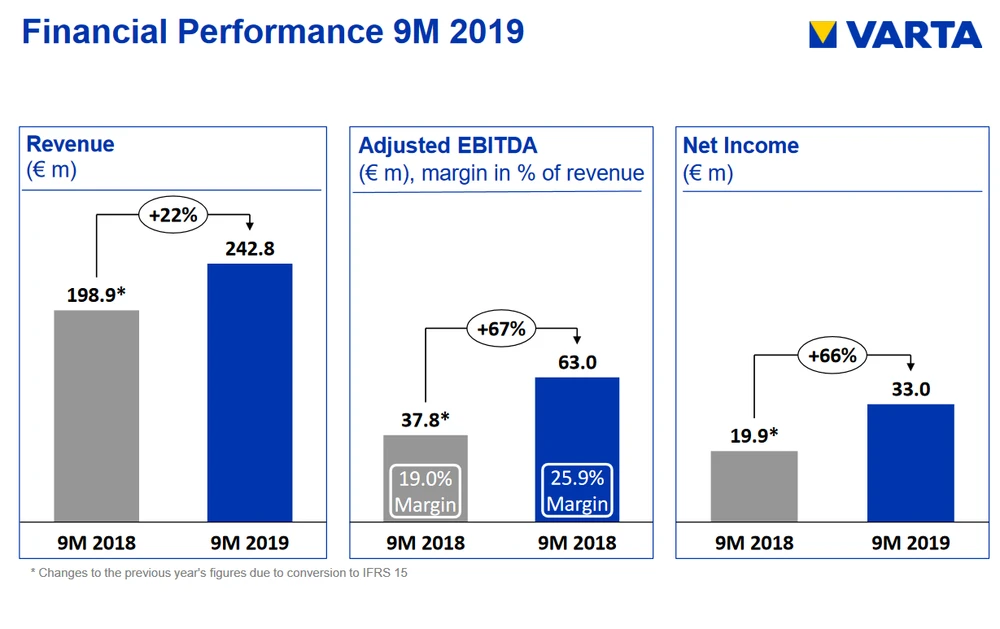 Financial Performance 9M 2019

VARTA

Revenue
(€ m)

+22%

198.9*

242.8

9M 2018

9M 2019

Adjusted EBITDA
(€ m), margin in % of revenue

+67%

37.8*

63.0

19.0%
Margin

25.9%
Margin

9M 2018

9M 2018

Net Income
(€ m)

+66%

19.9*

33.0

9M 2018

9M 2019

* Changes to the previous year's figures due to conversion to IFRS 15